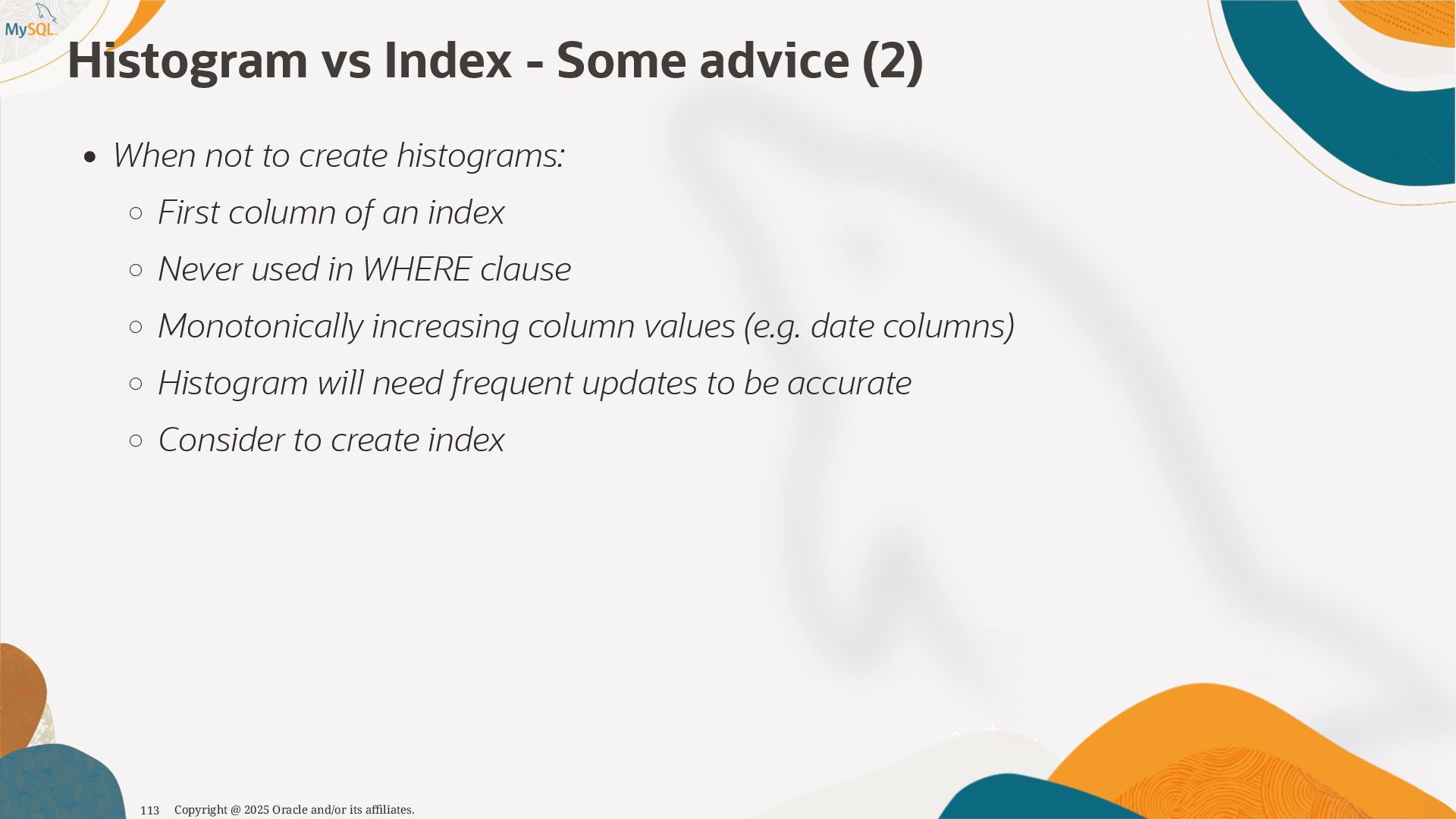 MySQL

Histogram vs Index - Some advice (2)

- When not to create histograms:
  - First column of an index
  - Never used in WHERE clause
  - Monotonically increasing column values (e.g. date columns)
  - Histogram will need frequent updates to be accurate
  - Consider to create index

113 Copyright @ 2025 Oracle and/or its affiliates.